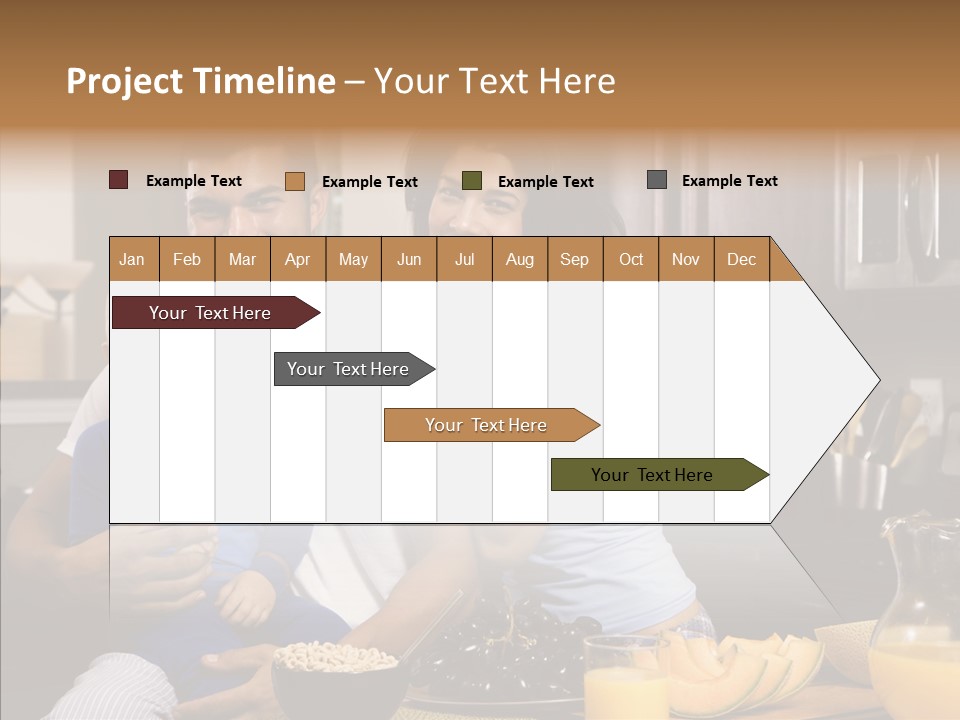 Project Timeline – Your Text Here

Example Text
Example Text
Example Text
Example Text

| Jan | Feb | Mar | Apr | May | Jun | Jul | Aug | Sep | Oct | Nov | Dec |
|---|---|---|---|---|---|---|---|---|---|---|---|

Your Text Here
Your Text Here
Your Text Here
Your Text Here